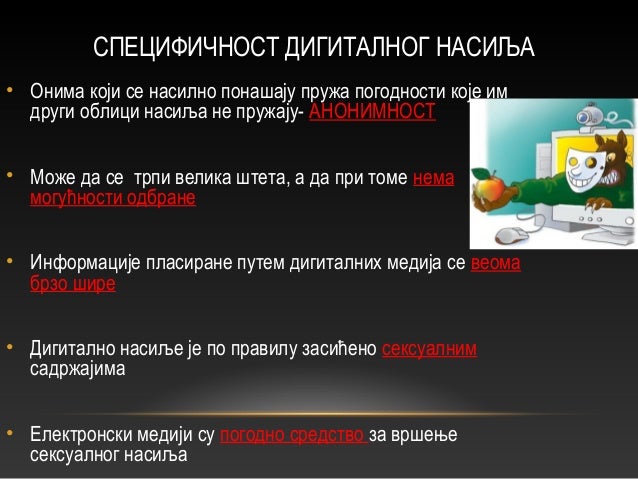 СПЕЦИФИЧНОСТ ДИГИТАЛНОГ НАСИЉА

• Онима који се насилно понашају пружа погодности које им други облици насиља не пружају- АНОНИМНОСТ

• Може да се трпи велика штета, а да при томе нема могућности одбране

• Информације пласиране путем дигиталних медија се веома брзо шире

• Дигитално насиље је по правилу засићено сексуалним садржајима

• Електронски медији су погодно средство за вршење сексуалног насиља